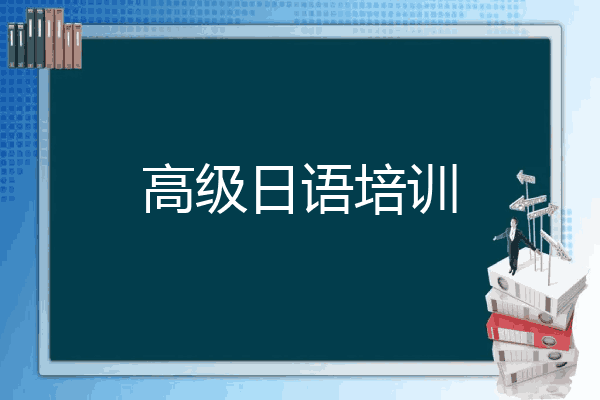 高级日语培训